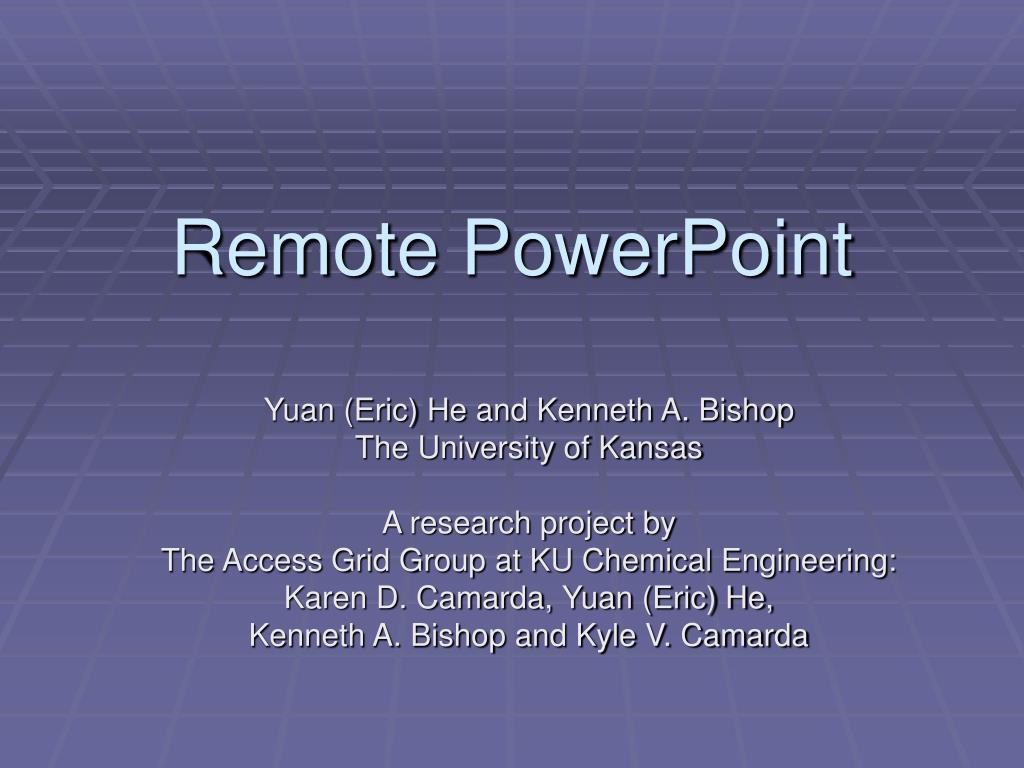 Remote PowerPoint

Yuan (Eric) He and Kenneth A. Bishop
The University of Kansas

A research project by
The Access Grid Group at KU Chemical Engineering:
Karen D. Camarda, Yuan (Eric) He,
Kenneth A. Bishop and Kyle V. Camarda